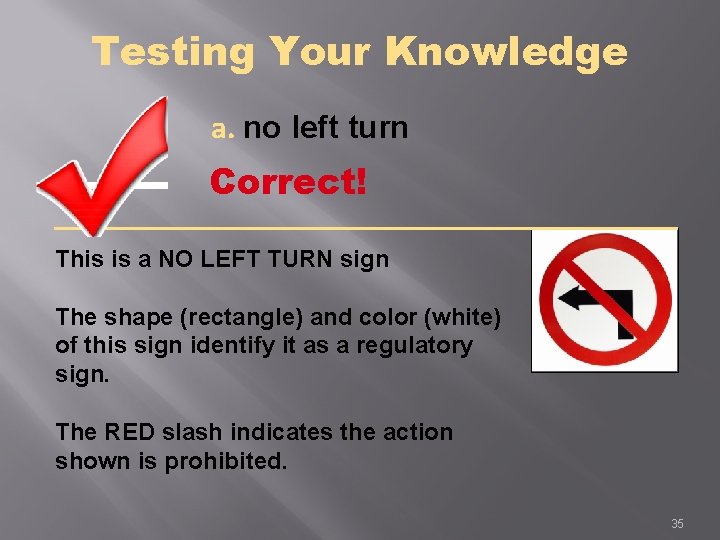 Testing Your Knowledge

a. no left turn

Correct!

This is a NO LEFT TURN sign

The shape (rectangle) and color (white) of this sign identify it as a regulatory sign.

The RED slash indicates the action shown is prohibited.

35